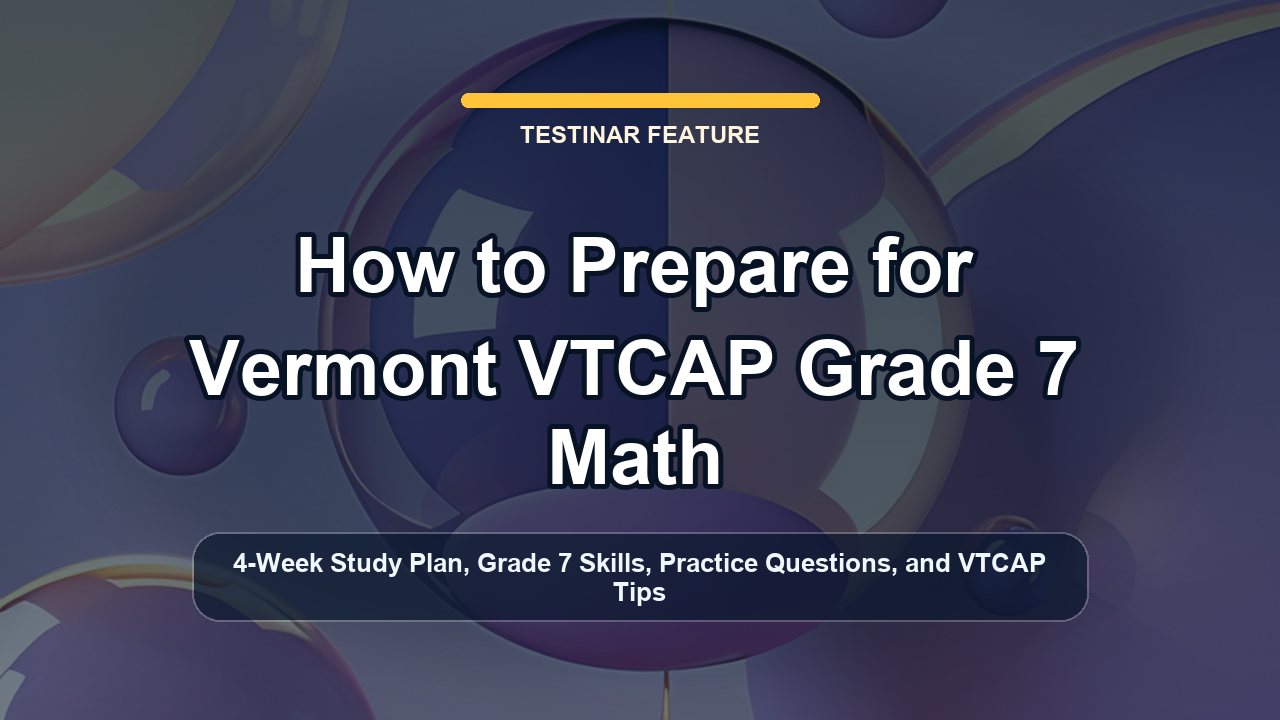 TESTINAR FEATURE

How to Prepare for Vermont VTCAP Grade 7 Math

4-Week Study Plan, Grade 7 Skills, Practice Questions, and VTCAP Tips